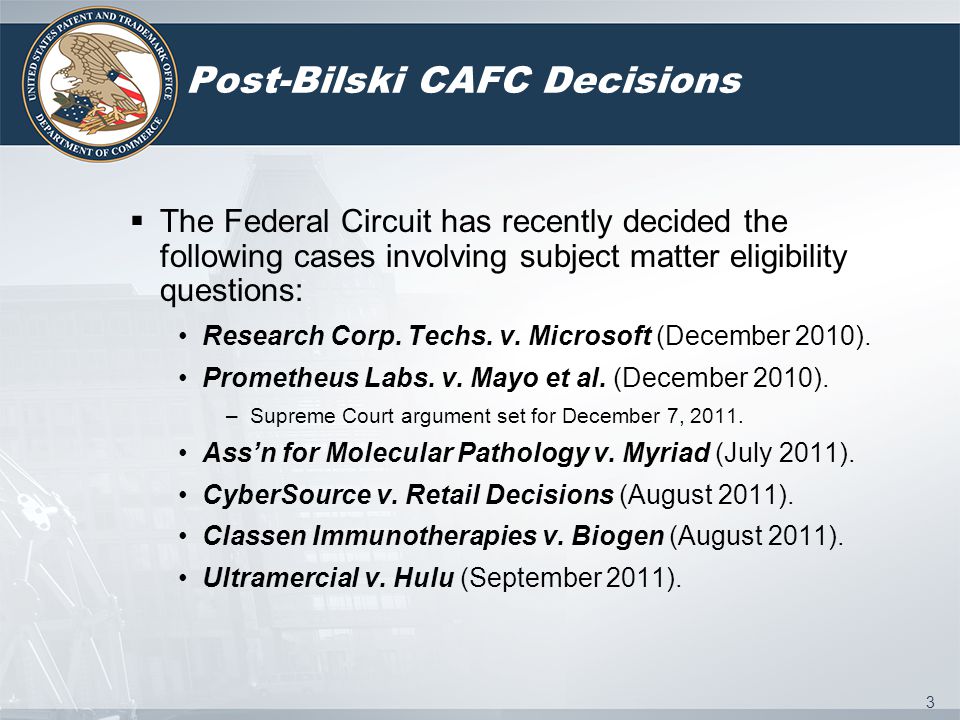 UNITED STATES PATENT AND TRADEMARK OFFICE
DEPARTMENT OF COMMERCE

Post-Bilski CAFC Decisions

▪ The Federal Circuit has recently decided the following cases involving subject matter eligibility questions:

• Research Corp. Techs. v. Microsoft (December 2010).

• Prometheus Labs. v. Mayo et al. (December 2010).

– Supreme Court argument set for December 7, 2011.

• Ass'n for Molecular Pathology v. Myriad (July 2011).

• CyberSource v. Retail Decisions (August 2011).

• Classen Immunotherapies v. Biogen (August 2011).

• Ultramercial v. Hulu (September 2011).

3